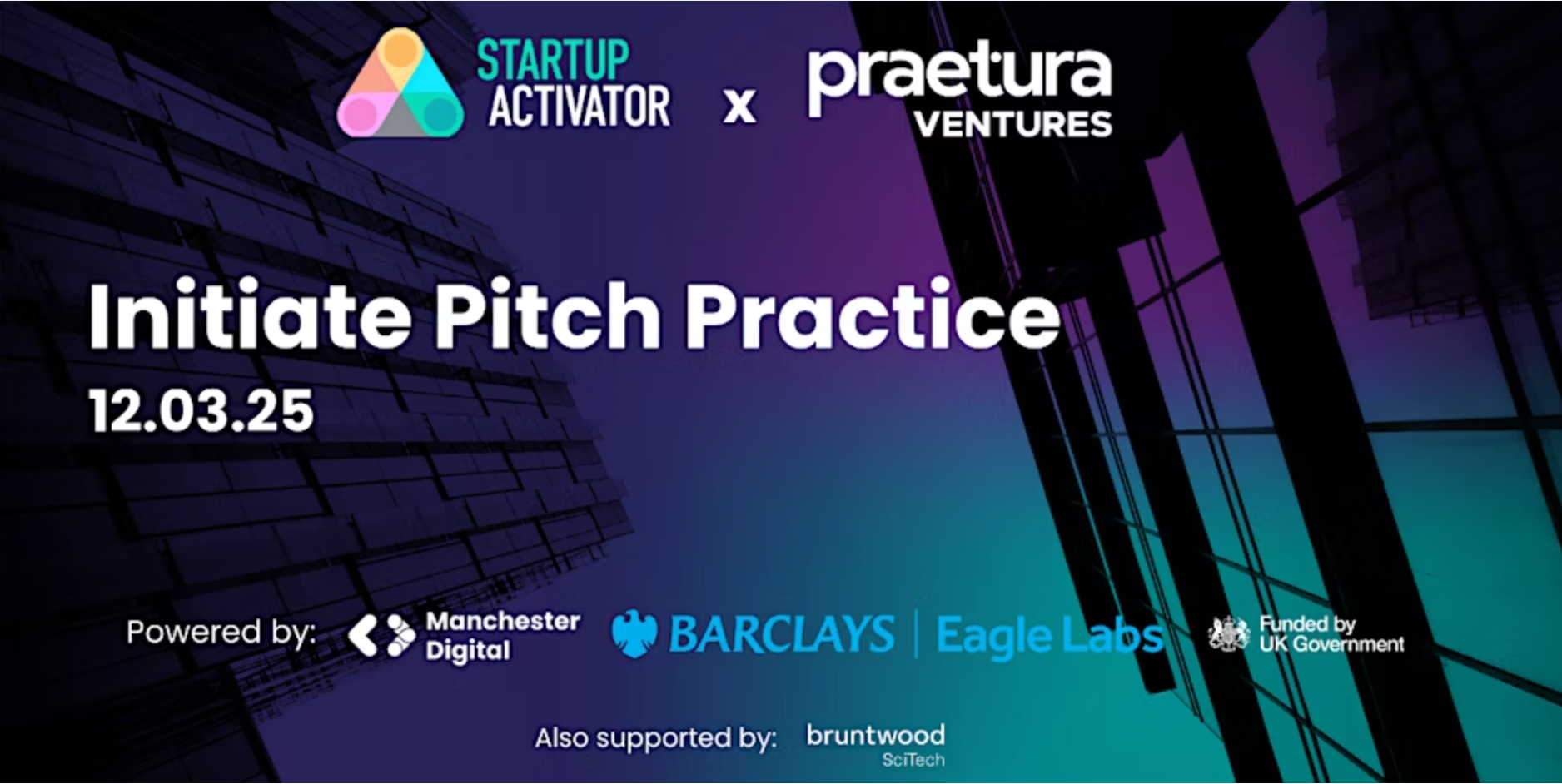 STARTUP ACTIVATOR x praetura VENTURES

Initiate Pitch Practice
12.03.25

Powered by: Manchester Digital BARCLAYS | Eagle Labs Funded by UK Government

Also supported by: bruntwood SciTech